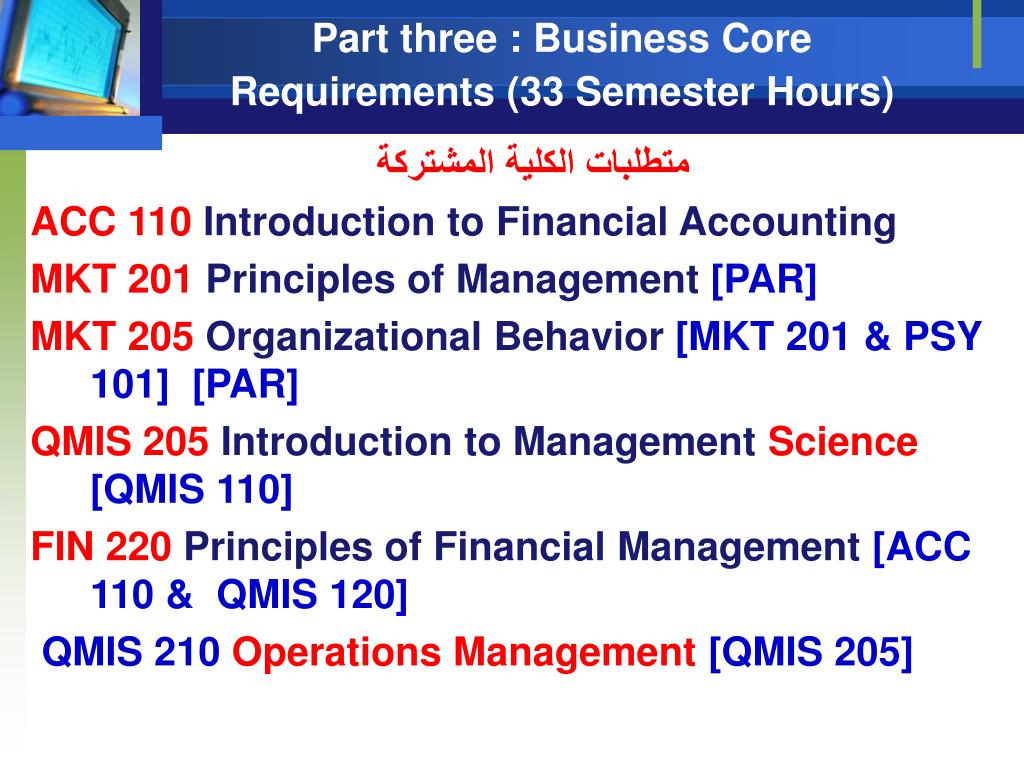 Part three : Business Core Requirements (33 Semester Hours)

متطلبات الكلية المشتركة

ACC 110 Introduction to Financial Accounting

MKT 201 Principles of Management [PAR]

MKT 205 Organizational Behavior [MKT 201 & PSY 101] [PAR]

QMIS 205 Introduction to Management Science [QMIS 110]

FIN 220 Principles of Financial Management [ACC 110 & QMIS 120]

QMIS 210 Operations Management [QMIS 205]